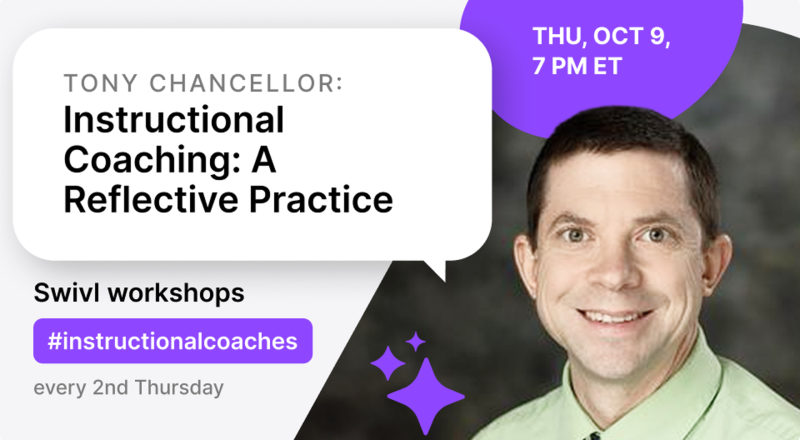 TONY CHANCELLOR:
Instructional Coaching: A Reflective Practice

THU, OCT 9,
7 PM ET

Swivl workshops

#instructionalcoaches

every 2nd Thursday